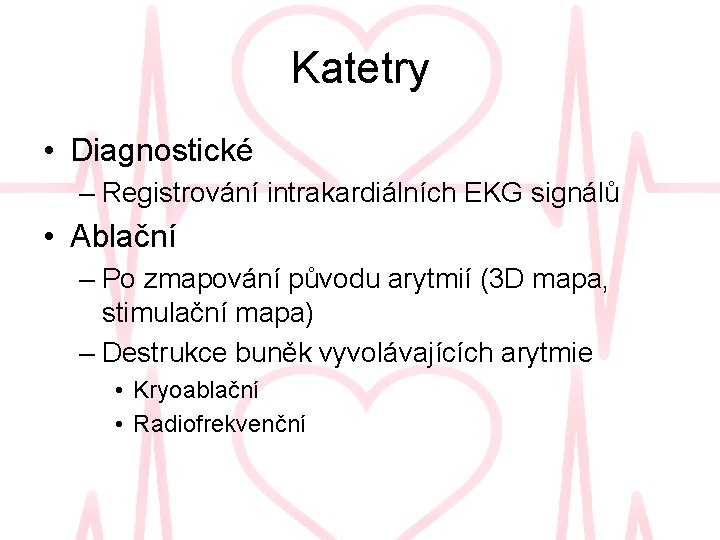 Katetry

• Diagnostické
– Registrování intrakardiálních EKG signálů
• Ablační
– Po zmapování původu arytmií (3D mapa, stimulační mapa)
– Destrukce buněk vyvolávajících arytmie
• Kryoablační
• Radiofrekvenční